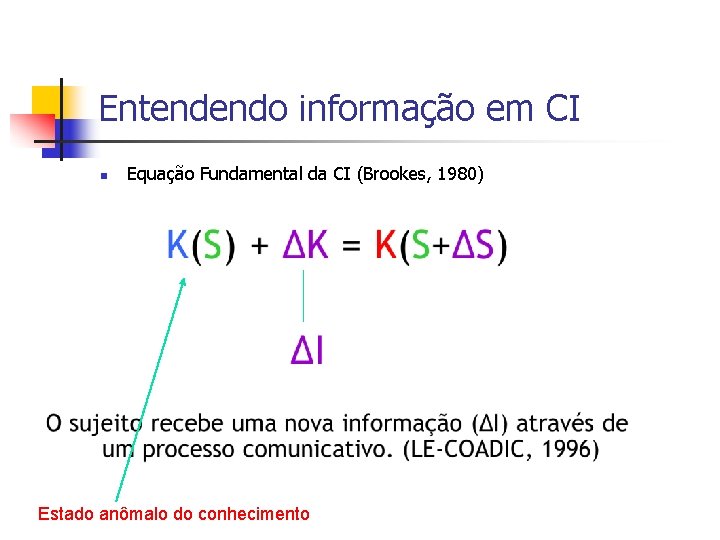 Entendendo informação em CI

Equação Fundamental da CI (Brookes, 1980)

$K(S) + \Delta K = K(S+\Delta S)$

$\Delta I$

O sujeito recebe uma nova informação ($\Delta I$) através de um processo comunicativo. (LE-COADIC, 1996)

Estado anômalo do conhecimento